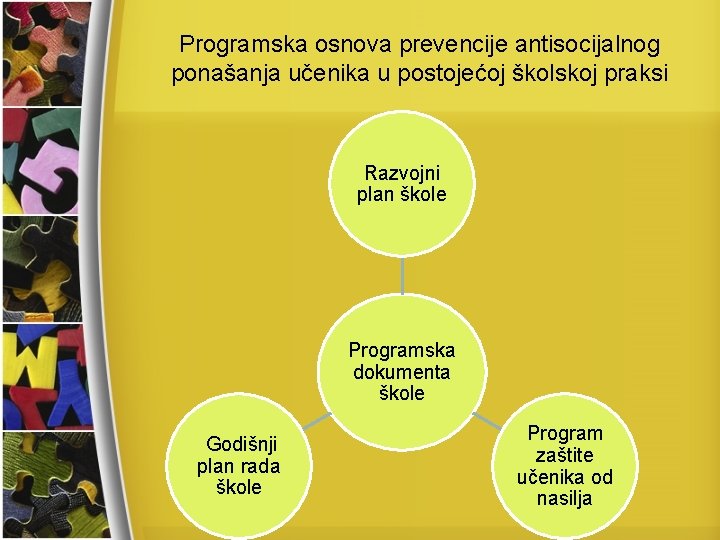 Programska osnova prevencije antisocijalnog ponašanja učenika u postojećoj školskoj praksi

Razvojni plan škole

Programska dokumenta škole

Godišnji plan rada škole

Program zaštite učenika od nasilja